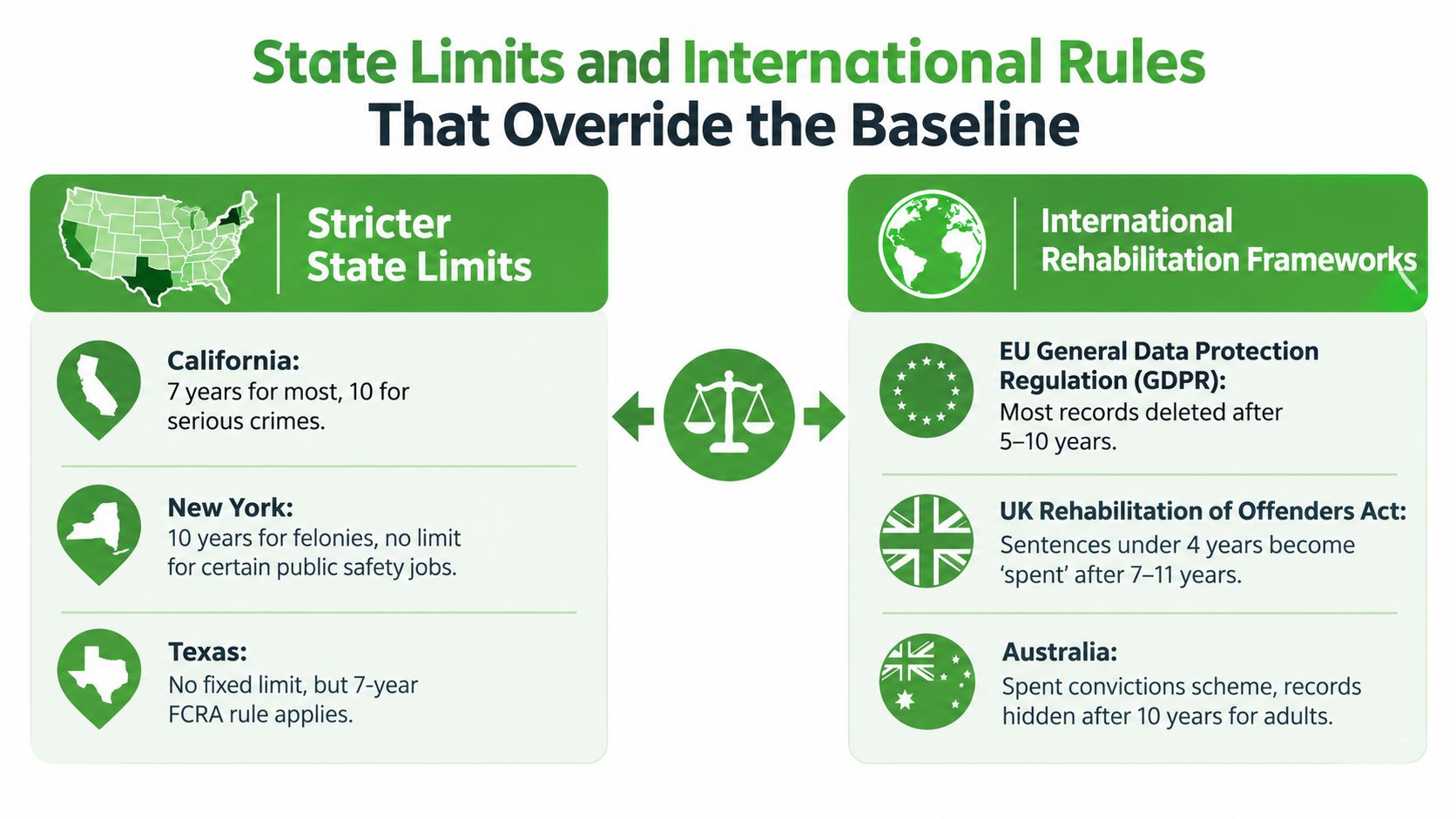 State Limits and International Rules
That Override the Baseline

Stricter
State Limits

California:
7 years for most, 10 for serious crimes.

New York:
10 years for felonies, no limit for certain public safety jobs.

Texas:
No fixed limit, but 7-year FCRA rule applies.

International
Rehabilitation Frameworks

EU General Data Protection Regulation (GDPR):
Most records deleted after 5–10 years.

UK Rehabilitation of Offenders Act:
Sentences under 4 years become 'spent' after 7–11 years.

Australia:
Spent convictions scheme, records hidden after 10 years for adults.